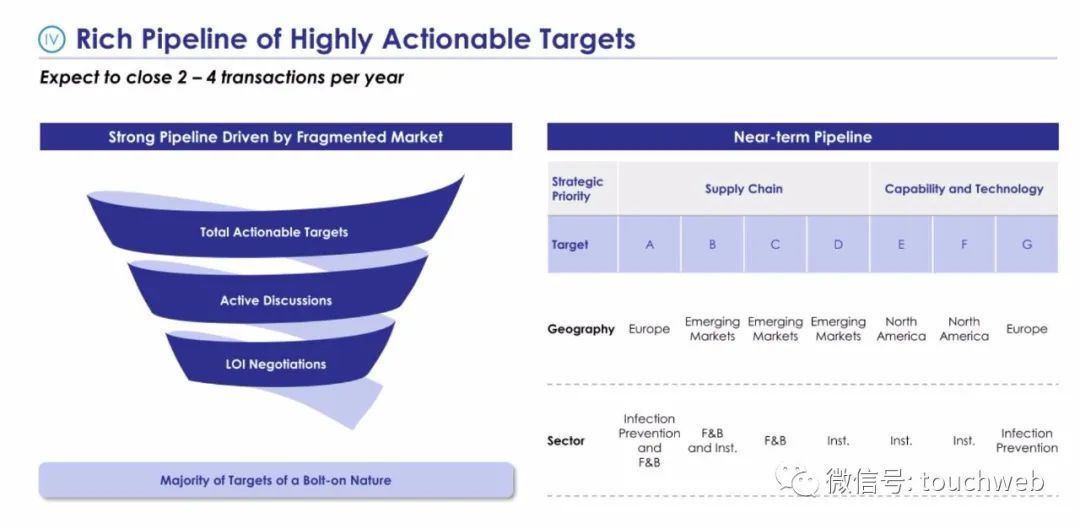 IV Rich Pipeline of Highly Actionable Targets

Expect to close 2 – 4 transactions per year

Strong Pipeline Driven by Fragmented Market

Total Actionable Targets

Active Discussions

LOI Negotiations

Majority of Targets of a Bolt-on Nature

Near-term Pipeline

| Strategic Priority | Supply Chain | | | | Capability and Technology | | |
|---|---|---|---|---|---|---|---|
| Target | A | B | C | D | E | F | G |
| Geography | Europe | Emerging Markets | Emerging Markets | Emerging Markets | North America | North America | Europe |
| Sector | Infection Prevention and F&B | F&B and Inst. | F&B | Inst. | Inst. | Inst. | Infection Prevention |

微信号: touchweb